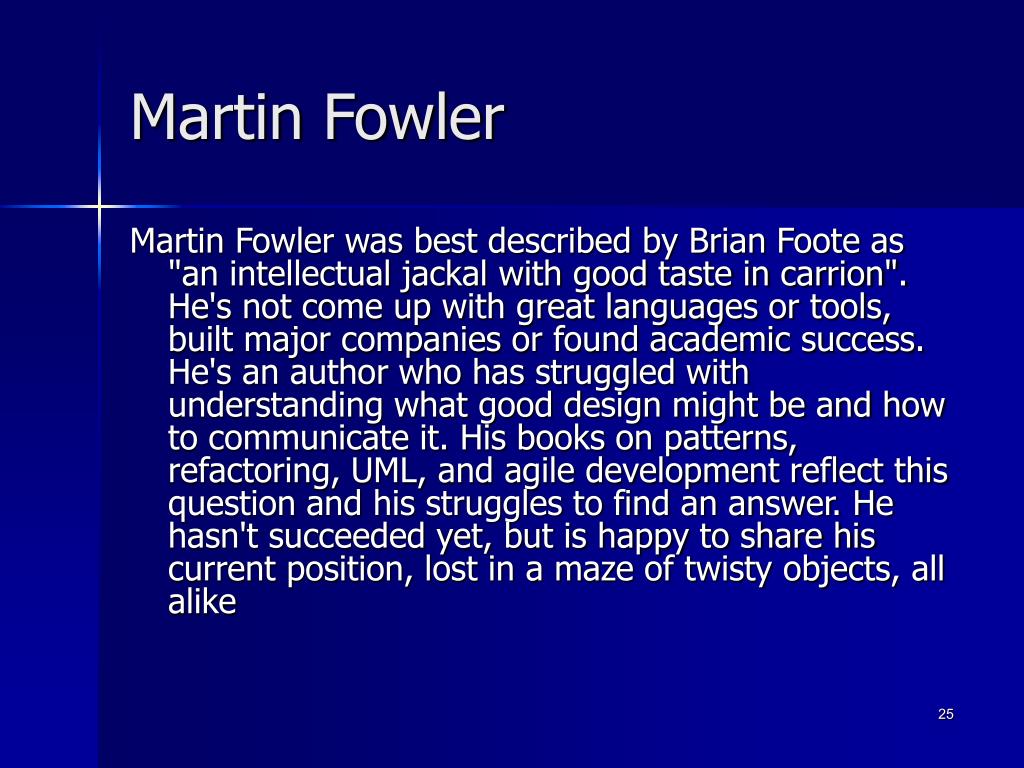 Martin Fowler

Martin Fowler was best described by Brian Foote as "an intellectual jackal with good taste in carrion". He's not come up with great languages or tools, built major companies or found academic success. He's an author who has struggled with understanding what good design might be and how to communicate it. His books on patterns, refactoring, UML, and agile development reflect this question and his struggles to find an answer. He hasn't succeeded yet, but is happy to share his current position, lost in a maze of twisty objects, all alike

25